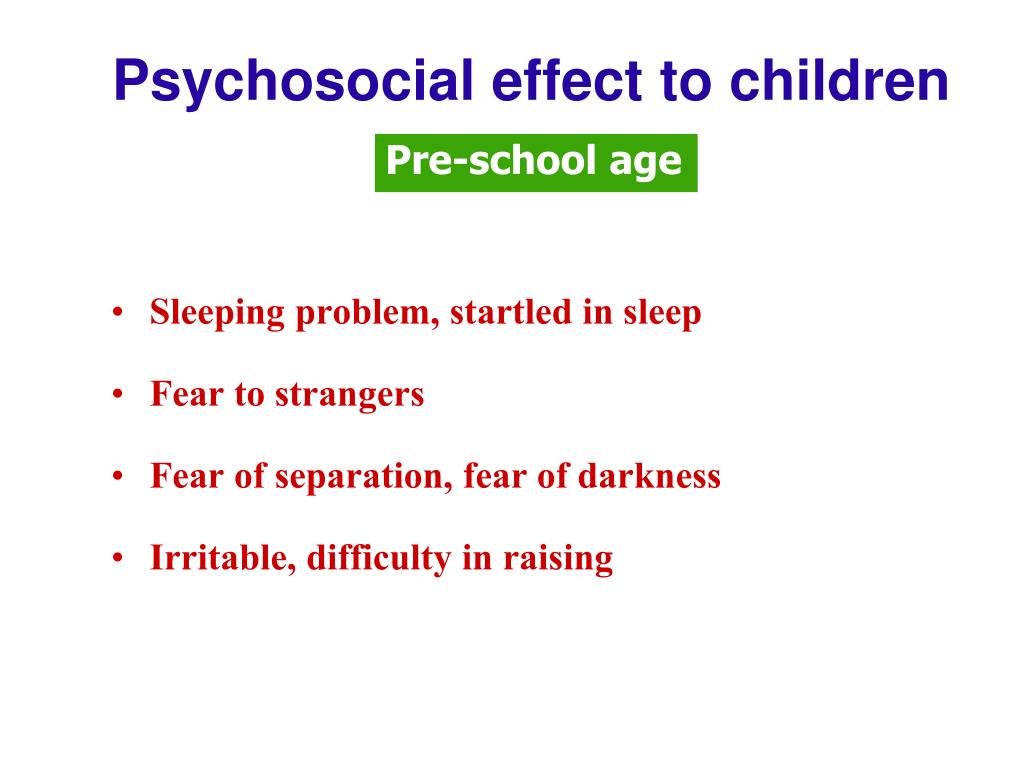 Psychosocial effect to children

Pre-school age

• Sleeping problem, startled in sleep
• Fear to strangers
• Fear of separation, fear of darkness
• Irritable, difficulty in raising